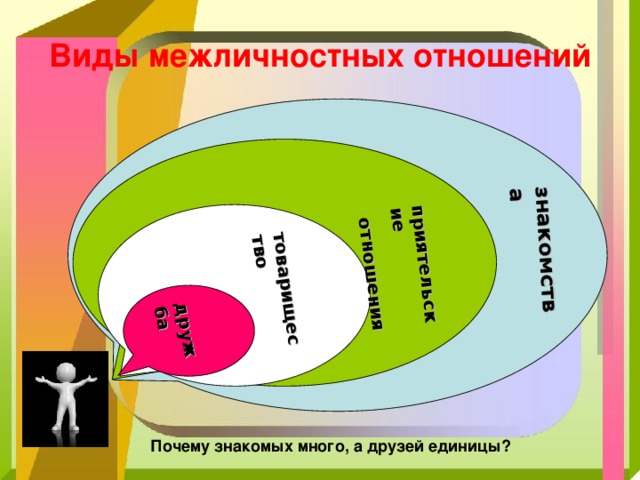 Виды межличностных отношений

знакомства

приятельские отношения

товарищество

дружба

Почему знакомых много, а друзей единицы?